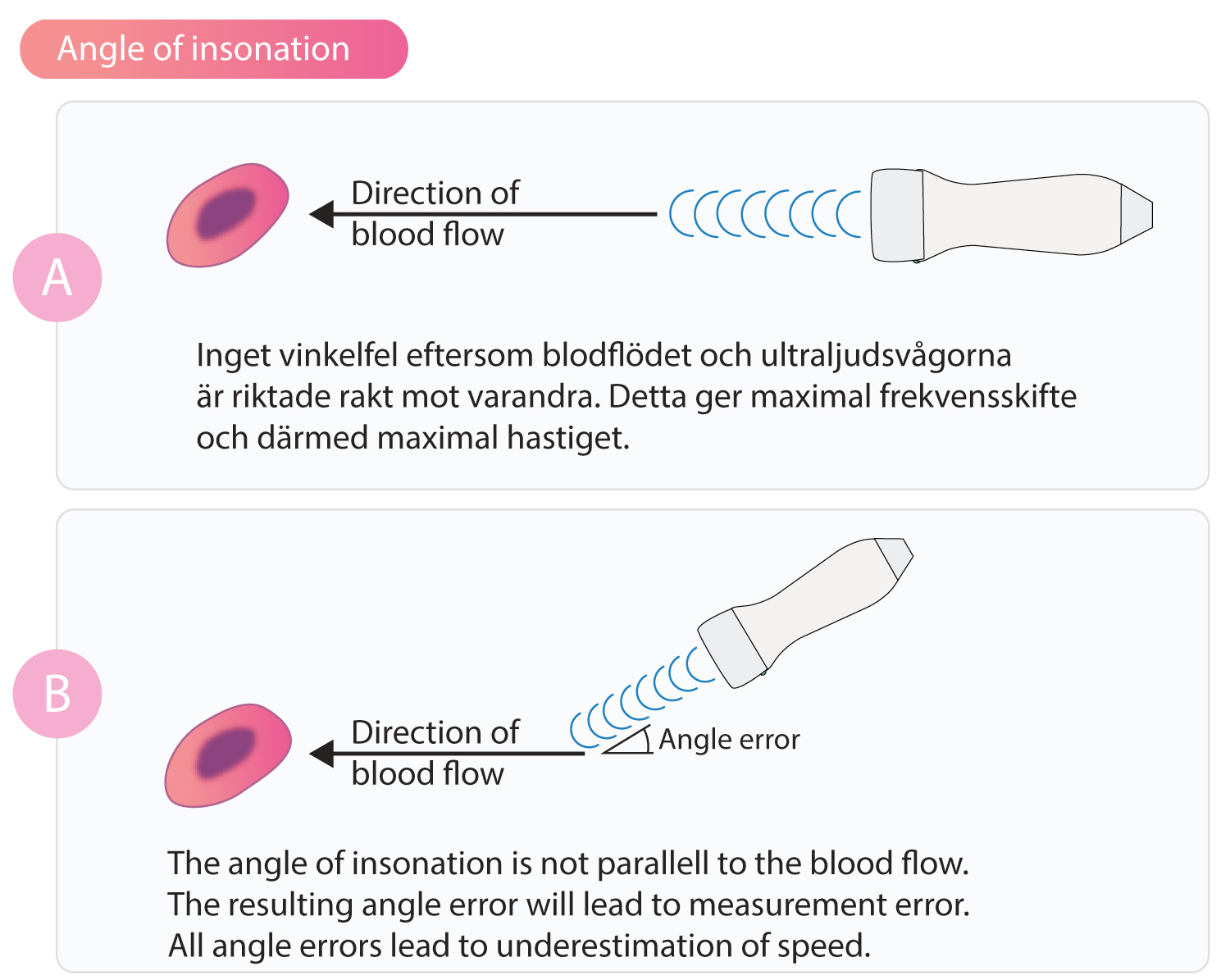 Angle of insonation

A

Direction of blood flow

Inget vinkelfel eftersom blodflödet och ultraljudsvågorna är riktade rakt mot varandra. Detta ger maximal frekvensskifte och därmed maximal hastiget.

B

Direction of blood flow

Angle error

The angle of insonation is not parallell to the blood flow. The resulting angle error will lead to measurement error. All angle errors lead to underestimation of speed.